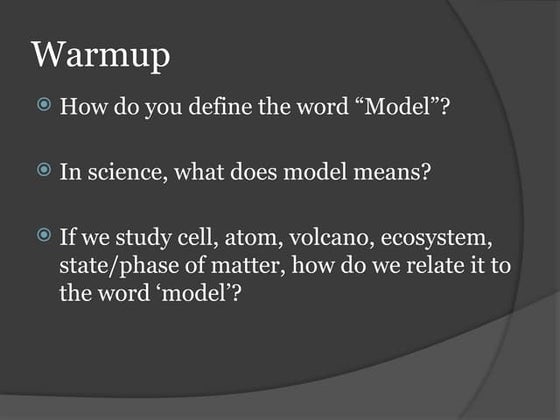 Warmup

How do you define the word “Model”?

In science, what does model means?

If we study cell, atom, volcano, ecosystem, state/phase of matter, how do we relate it to the word ‘model’?